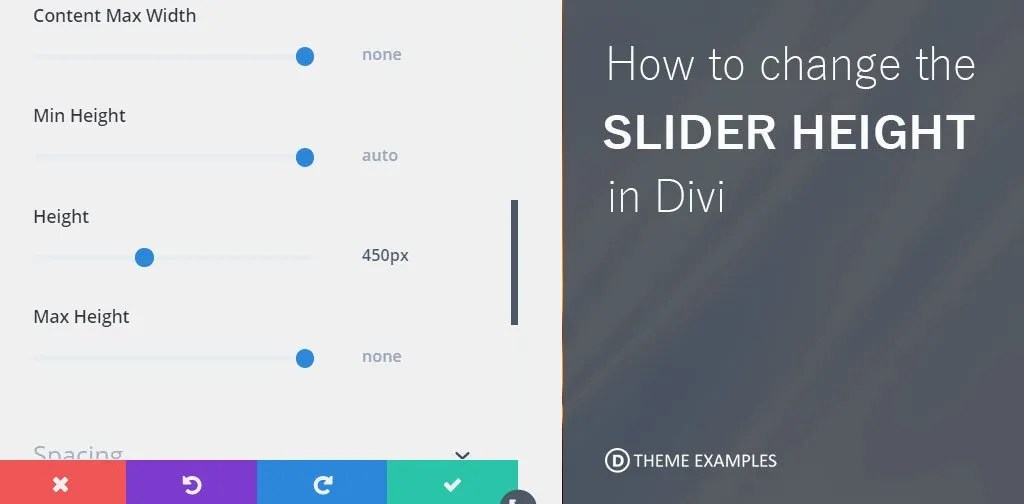 Content Max Width

none

Min Height

auto

Height

450px

Max Height

none

Spacing

How to change the
SLIDER HEIGHT
in Divi

D THEME EXAMPLES